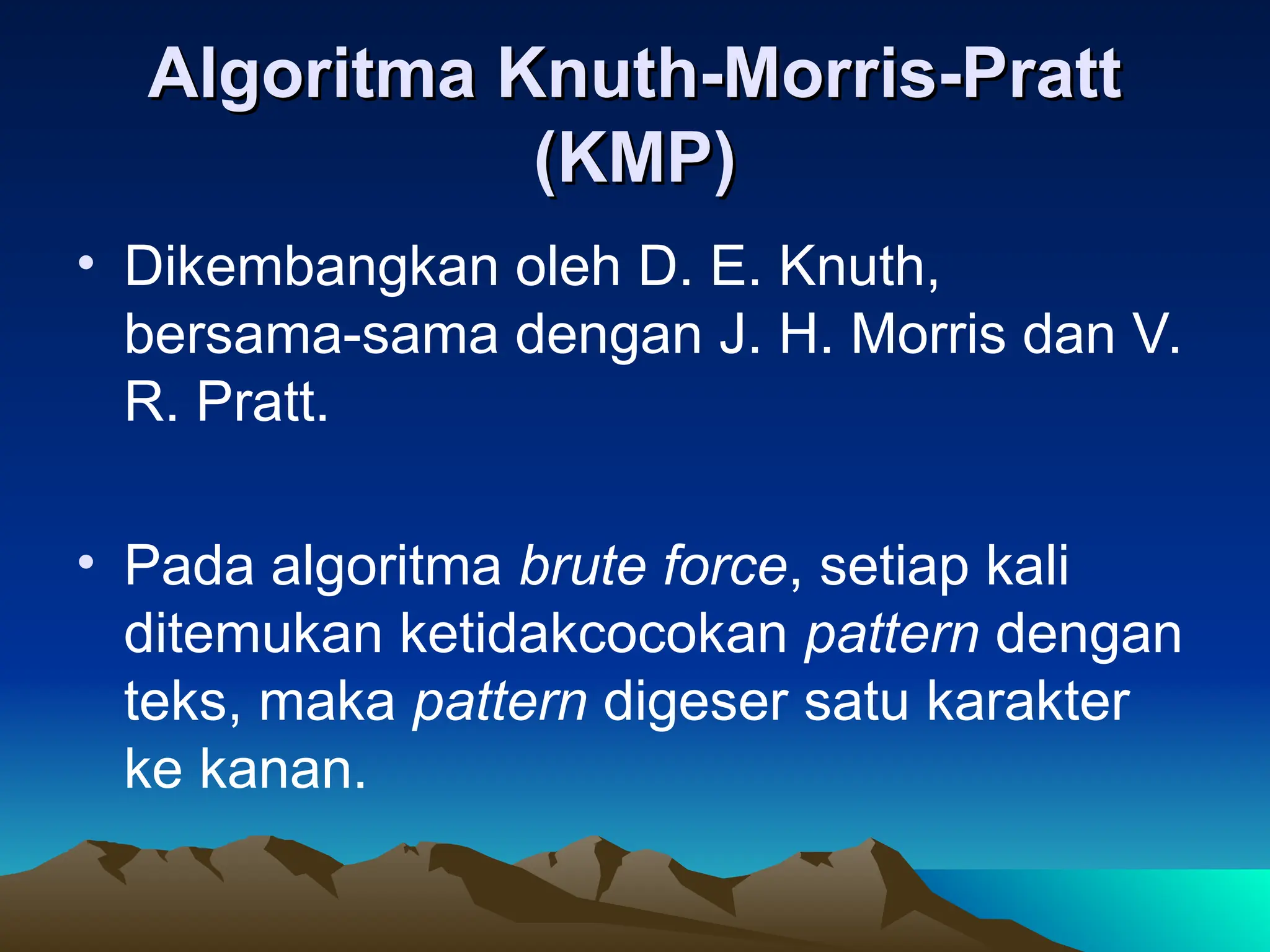 Algoritma Knuth-Morris-Pratt (KMP)

• Dikembangkan oleh D. E. Knuth, bersama-sama dengan J. H. Morris dan V. R. Pratt.

• Pada algoritma brute force, setiap kali ditemukan ketidakcocokan pattern dengan teks, maka pattern digeser satu karakter ke kanan.